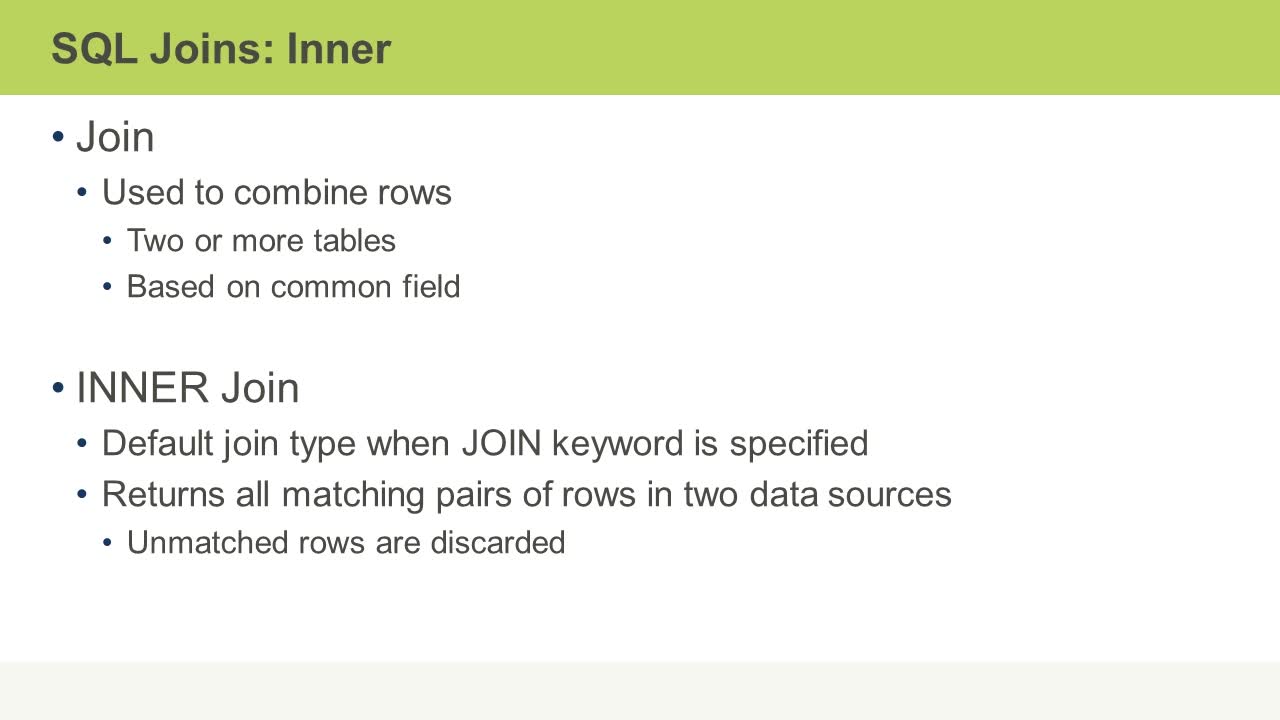 SQL Joins: Inner

• Join
  • Used to combine rows
    • Two or more tables
    • Based on common field

• INNER Join
  • Default join type when JOIN keyword is specified
  • Returns all matching pairs of rows in two data sources
    • Unmatched rows are discarded